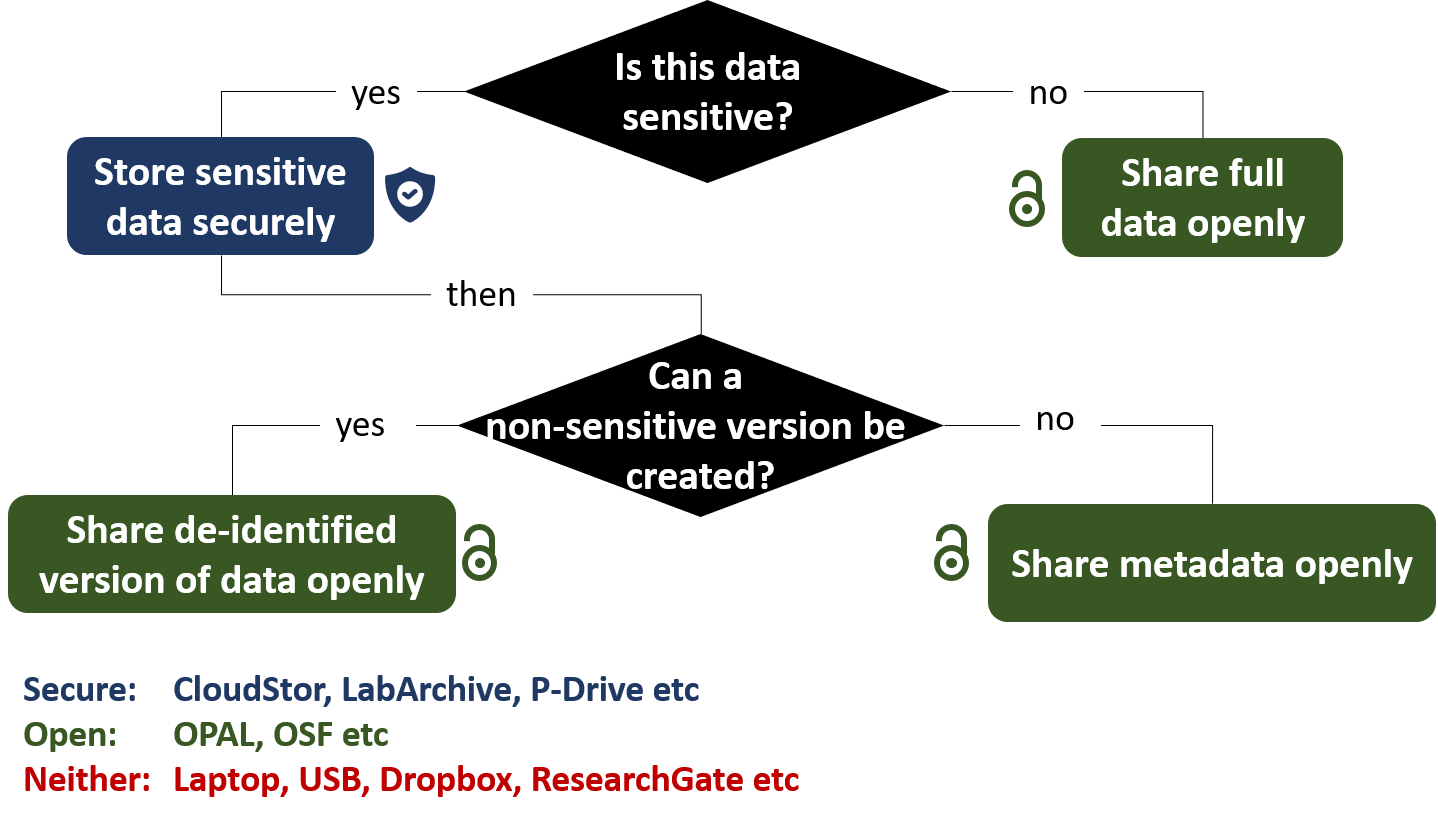 Is this data sensitive?

yes

no

Store sensitive data securely

Share full data openly

then

Can a non-sensitive version be created?

yes

no

Share de-identified version of data openly

Share metadata openly

Secure: CloudStor, LabArchive, P-Drive etc
Open: OPAL, OSF etc
Neither: Laptop, USB, Dropbox, ResearchGate etc